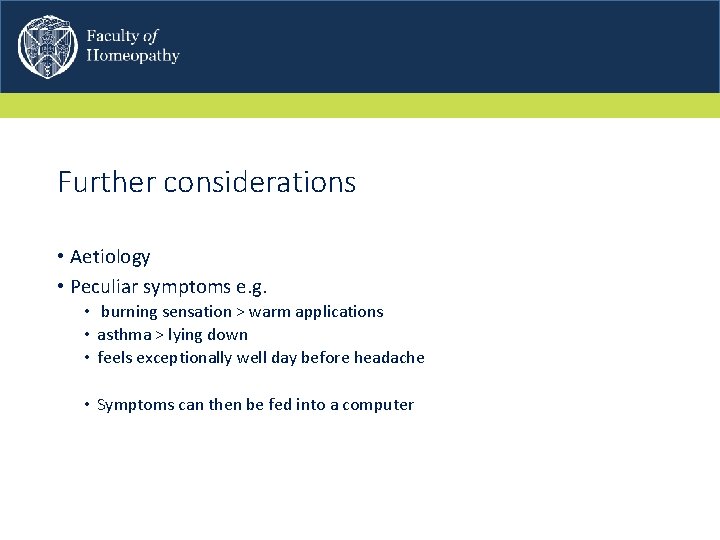 Faculty of
Homeopathy

Further considerations

• Aetiology
• Peculiar symptoms e.g.
  • burning sensation > warm applications
  • asthma > lying down
  • feels exceptionally well day before headache

  • Symptoms can then be fed into a computer